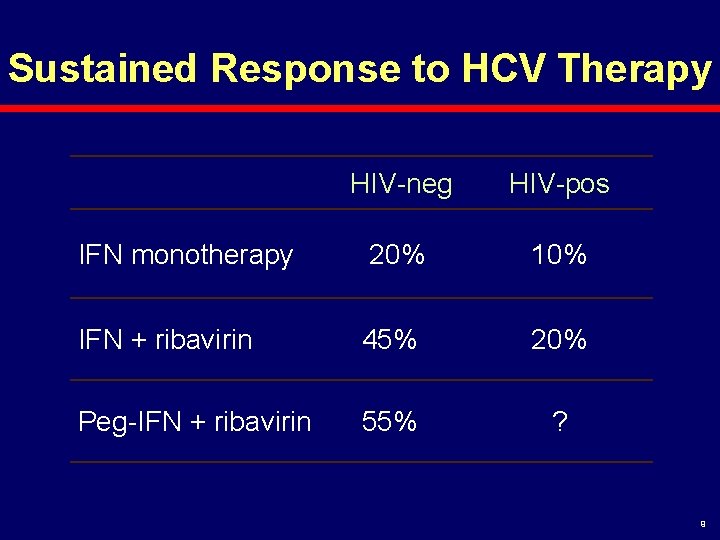 Sustained Response to HCV Therapy

| | HIV-neg | HIV-pos |
|---|---|---|
| IFN monotherapy | 20% | 10% |
| IFN + ribavirin | 45% | 20% |
| Peg-IFN + ribavirin | 55% | ? |

9